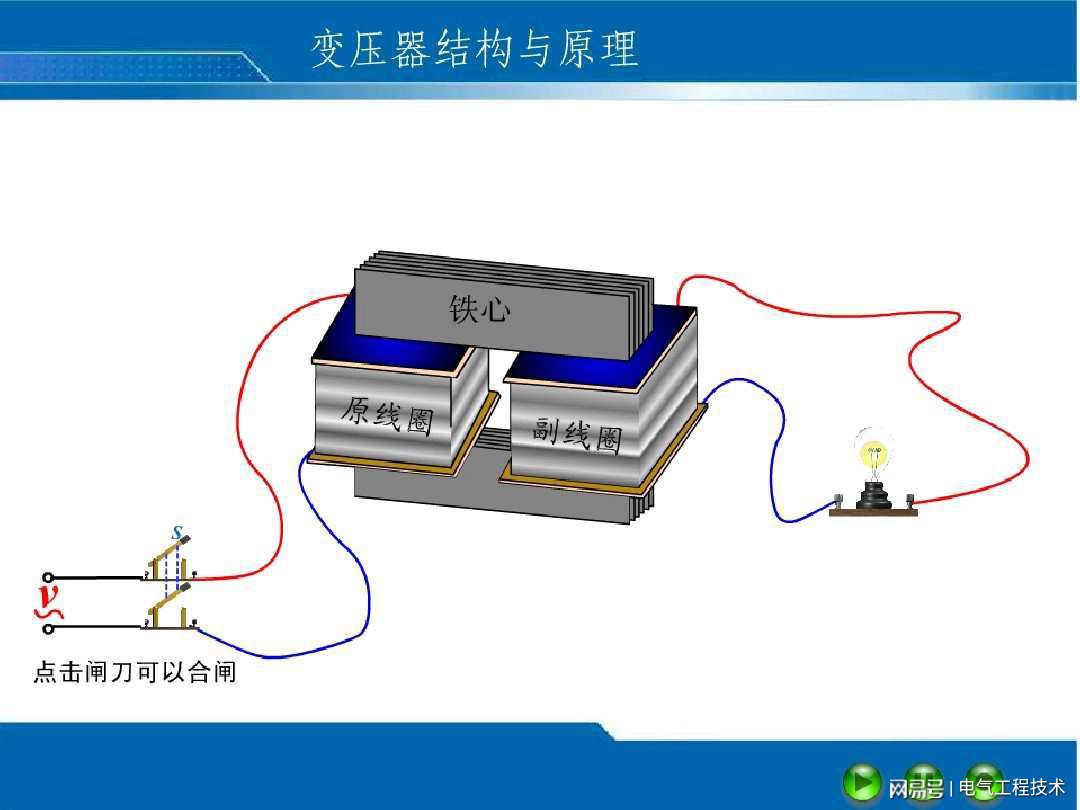 变压器结构与原理

铁心

原线圈

副线圈

S

V

点击闸刀可以合闸

网易号 | 电气工程技术